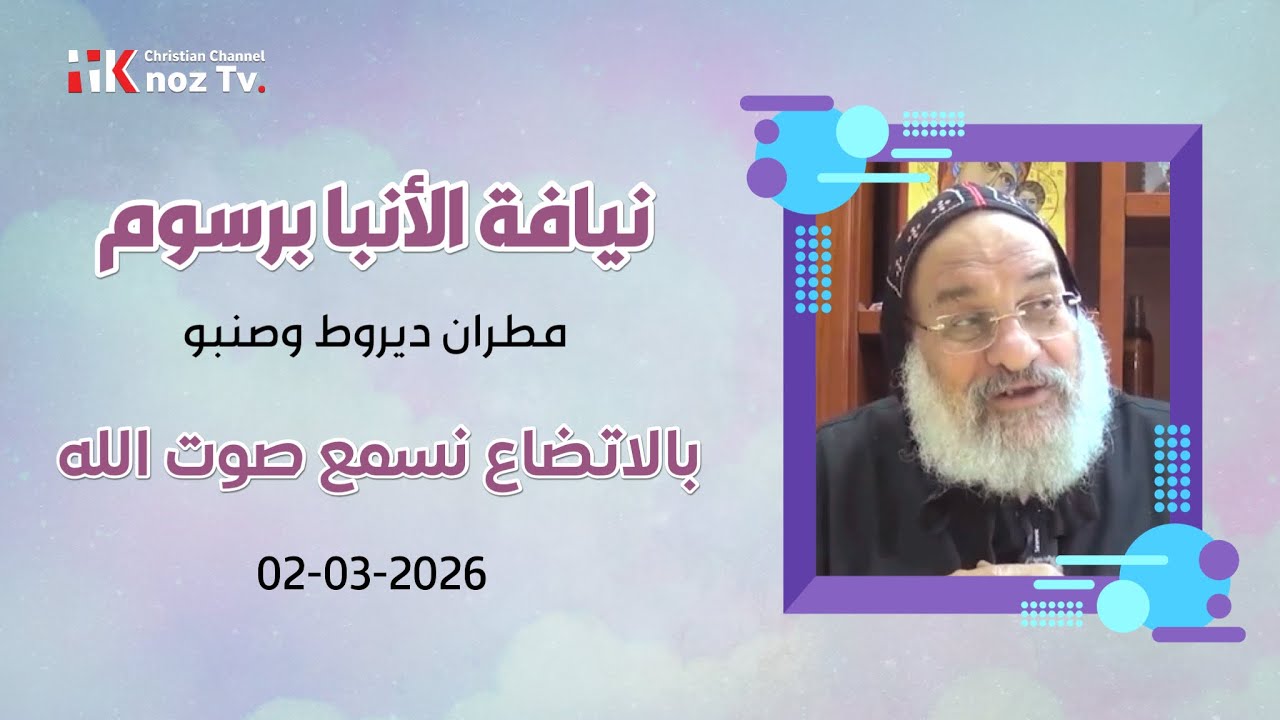 Christian Channel
Knoz Tv.

نيافة الأنبا برسوم

مطران ديروط وصنبو

بالاتضاع نسمع صوت الله

02-03-2026